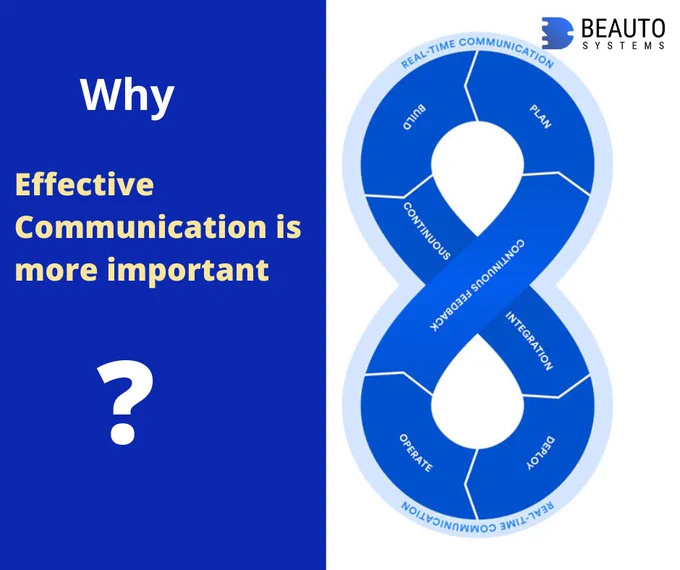 Why

Effective Communication is more important

?

BEAUTO SYSTEMS

REAL-TIME COMMUNICATION

BUILD

PLAN

CONTINUOUS

CONTINUOUS FEEDBACK

INTEGRATION

OPERATE

DEPLOY

REAL-TIME COMMUNICATION